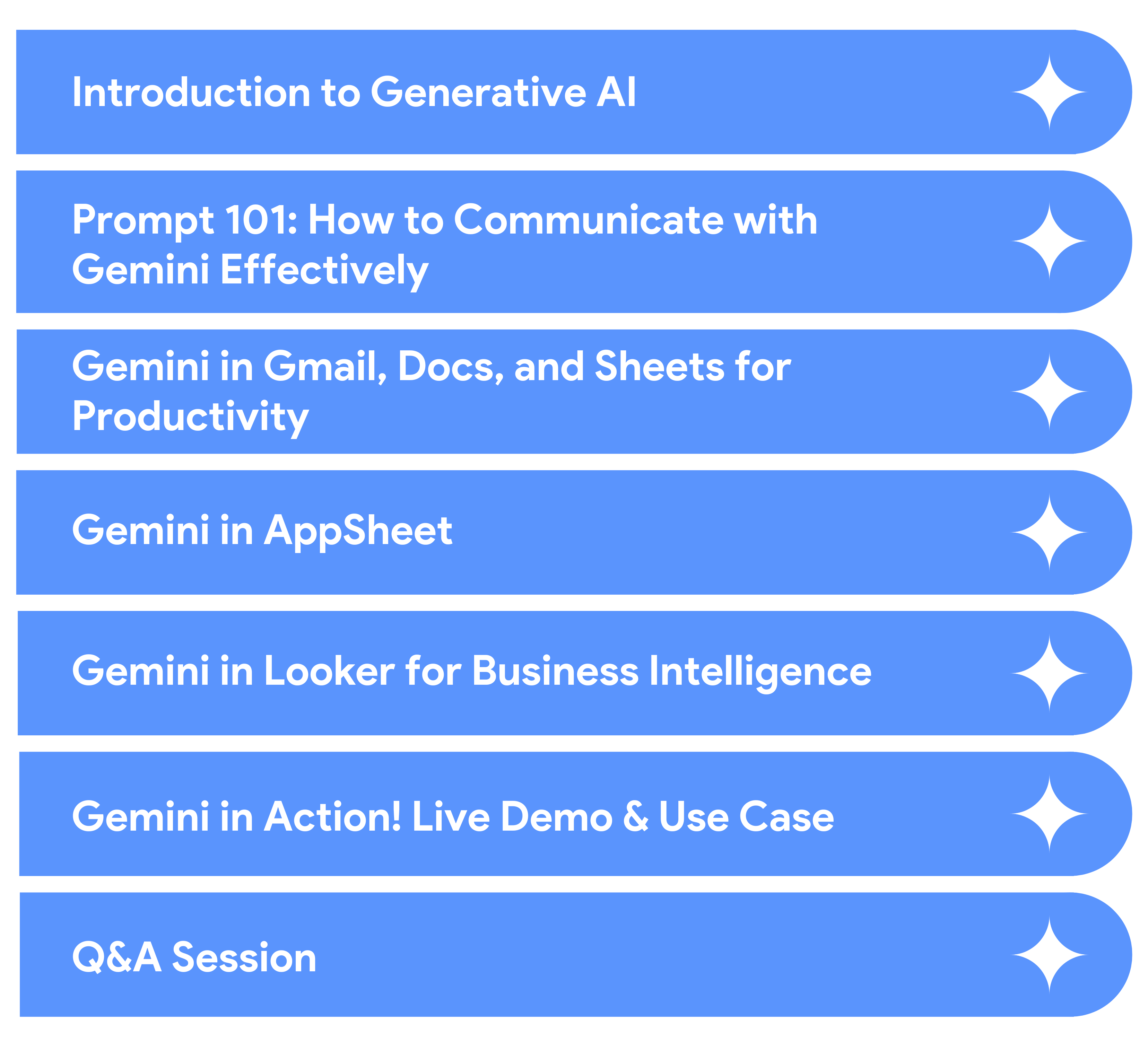 Introduction to Generative AI

Prompt 101: How to Communicate with Gemini Effectively

Gemini in Gmail, Docs, and Sheets for Productivity

Gemini in AppSheet

Gemini in Looker for Business Intelligence

Gemini in Action! Live Demo & Use Case

Q&A Session